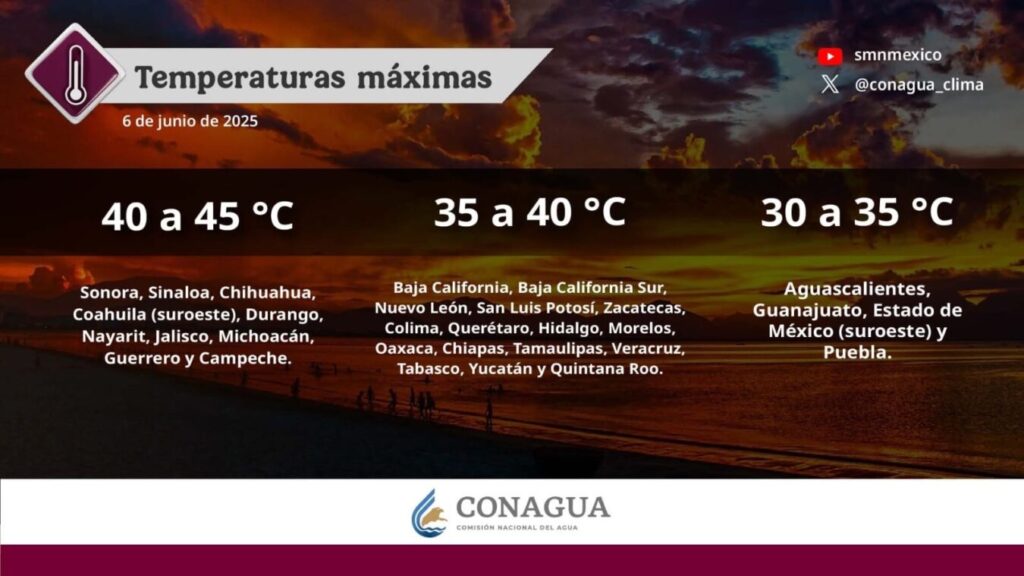 Temperaturas máximas

6 de junio de 2025

smnmexico

@conagua_clima

40 a 45 °C

Sonora, Sinaloa, Chihuahua, Coahuila (suroeste), Durango, Nayarit, Jalisco, Michoacán, Guerrero y Campeche.

35 a 40 °C

Baja California, Baja California Sur, Nuevo León, San Luis Potosí, Zacatecas, Colima, Querétaro, Hidalgo, Morelos, Oaxaca, Chiapas, Tamaulipas, Veracruz, Tabasco, Yucatán y Quintana Roo.

30 a 35 °C

Aguascalientes, Guanajuato, Estado de México (suroeste) y Puebla.

CONAGUA
COMISIÓN NACIONAL DEL AGUA